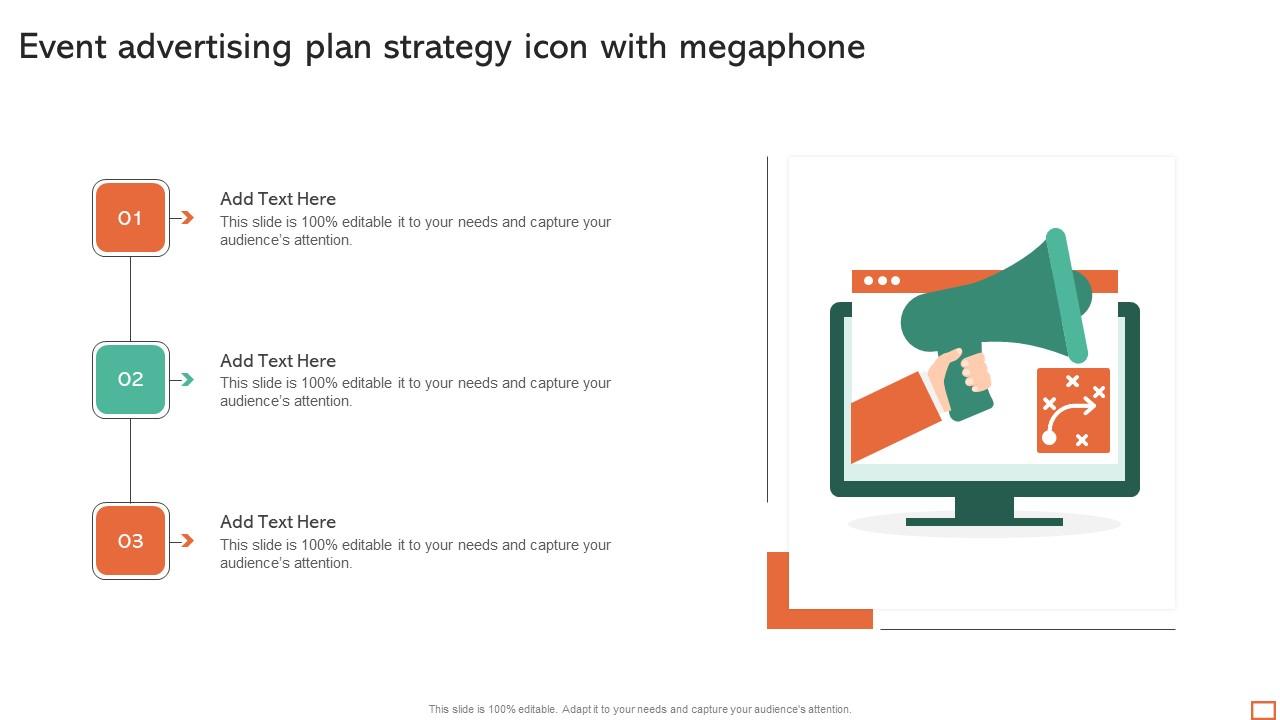 Event advertising plan strategy icon with megaphone

01

Add Text Here
This slide is 100% editable it to your needs and capture your audience's attention.

02

Add Text Here
This slide is 100% editable it to your needs and capture your audience's attention.

03

Add Text Here
This slide is 100% editable it to your needs and capture your audience's attention.

This slide is 100% editable. Adapt it to your needs and capture your audience's attention.